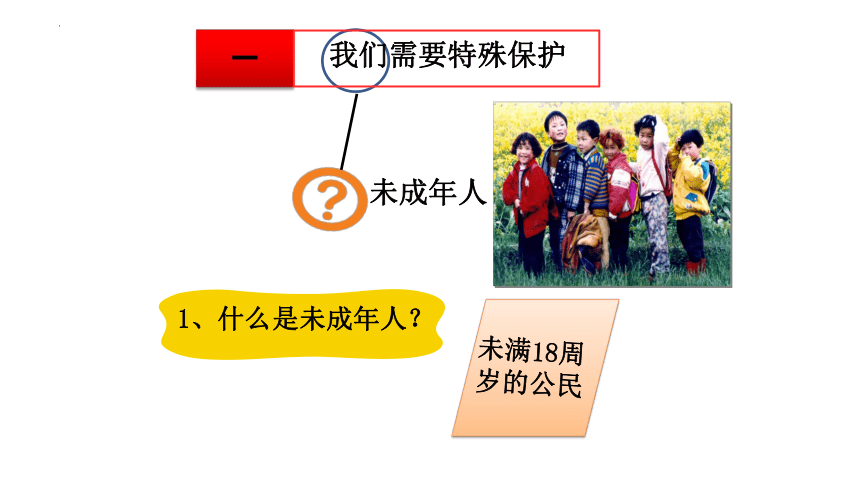 一

我们需要特殊保护

?

未成年人

1、什么是未成年人？

未满18周岁的公民